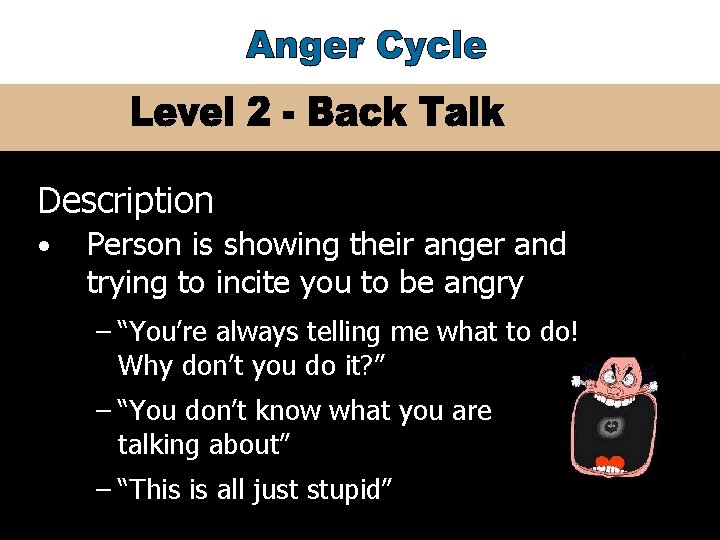 Anger Cycle

Level 2 - Back Talk

Description

• Person is showing their anger and trying to incite you to be angry

– “You’re always telling me what to do! Why don’t you do it?”

– “You don’t know what you are talking about”

– “This is all just stupid”